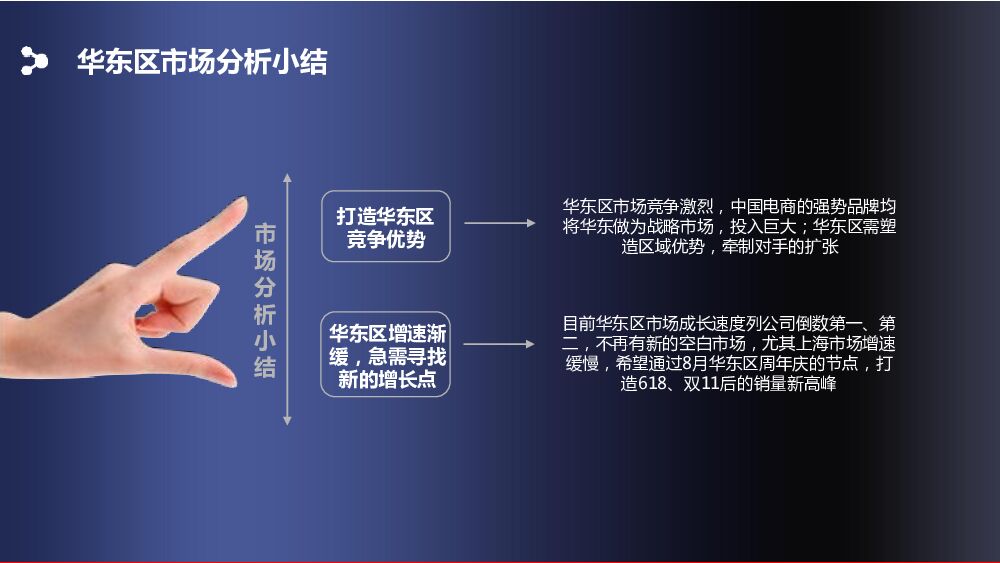 华东区市场分析小结

市场分析小结

打造华东区竞争优势

华东区市场竞争激烈，中国电商的强势品牌均将华东做为战略市场，投入巨大；华东区需塑造区域优势，牵制对手的扩张

华东区增速渐缓，急需寻找新的增长点

目前华东区市场成长速度列公司倒数第一、第二，不再有新的空白市场，尤其上海市场增速缓慢，希望通过8月华东区周年庆的节点，打造618、双11后的销量新高峰